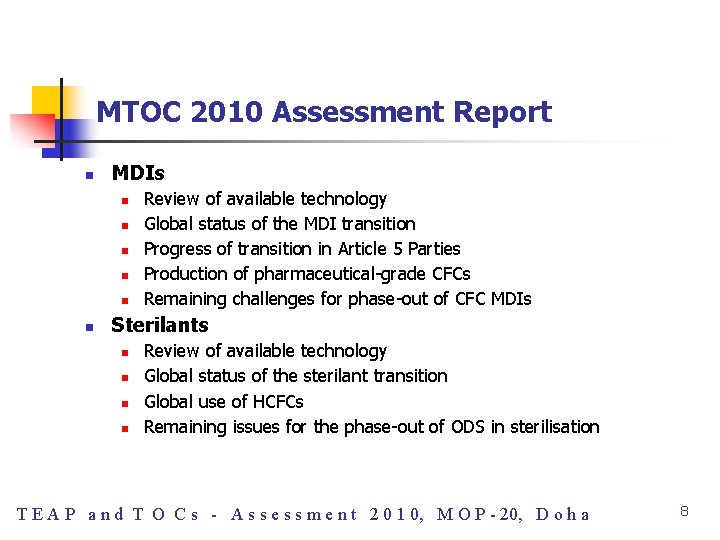 MTOC 2010 Assessment Report

- MDIs
  - Review of available technology
  - Global status of the MDI transition
  - Progress of transition in Article 5 Parties
  - Production of pharmaceutical-grade CFCs
  - Remaining challenges for phase-out of CFC MDIs
- Sterilants
  - Review of available technology
  - Global status of the sterilant transition
  - Global use of HCFCs
  - Remaining issues for the phase-out of ODS in sterilisation

TEAP and TOCs - Assessment 2010, MOP-20, Doha

8